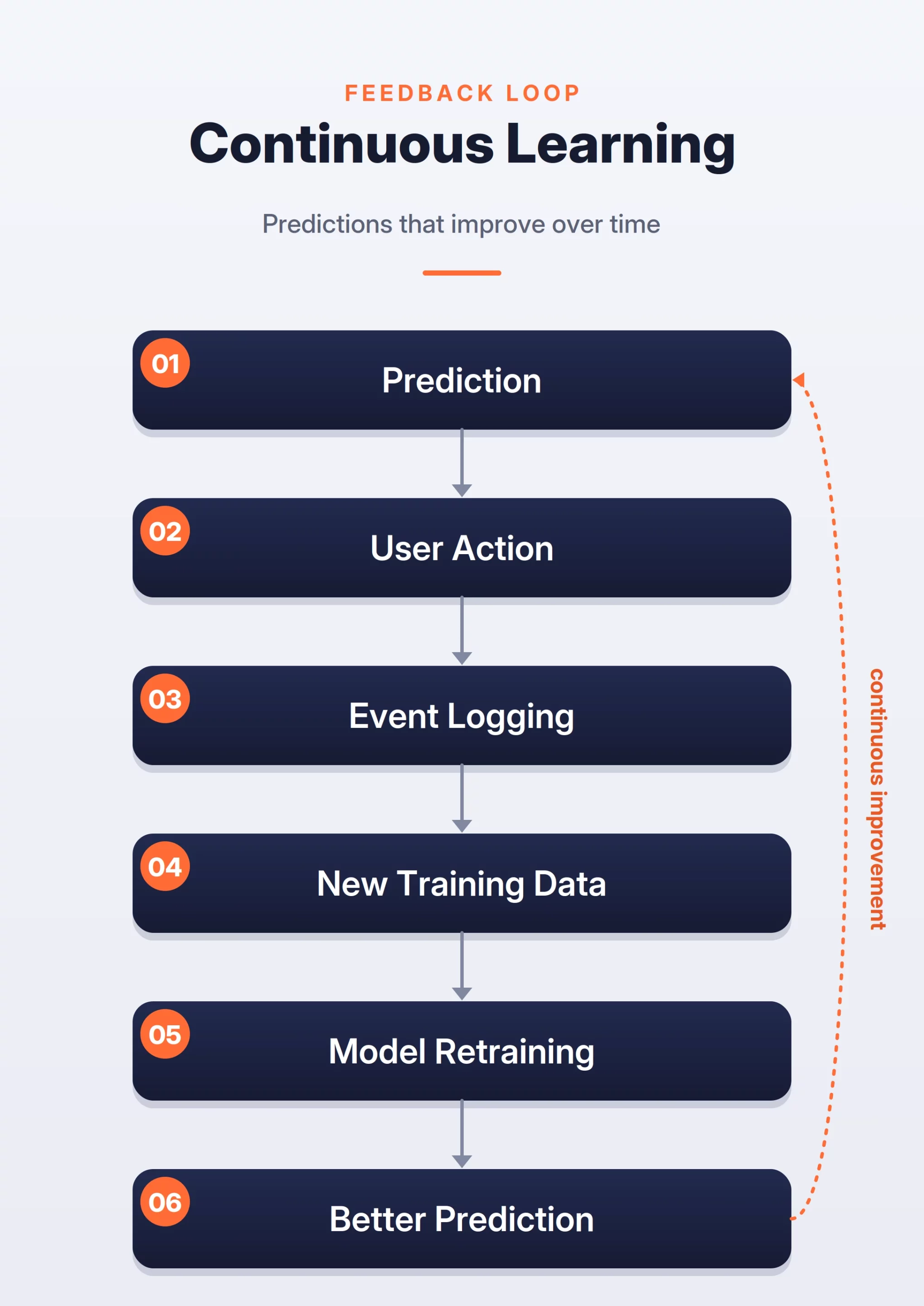 FEEDBACK LOOP
Continuous Learning

Predictions that improve over time

01 Prediction

02 User Action

03 Event Logging

04 New Training Data

05 Model Retraining

06 Better Prediction

continuous improvement